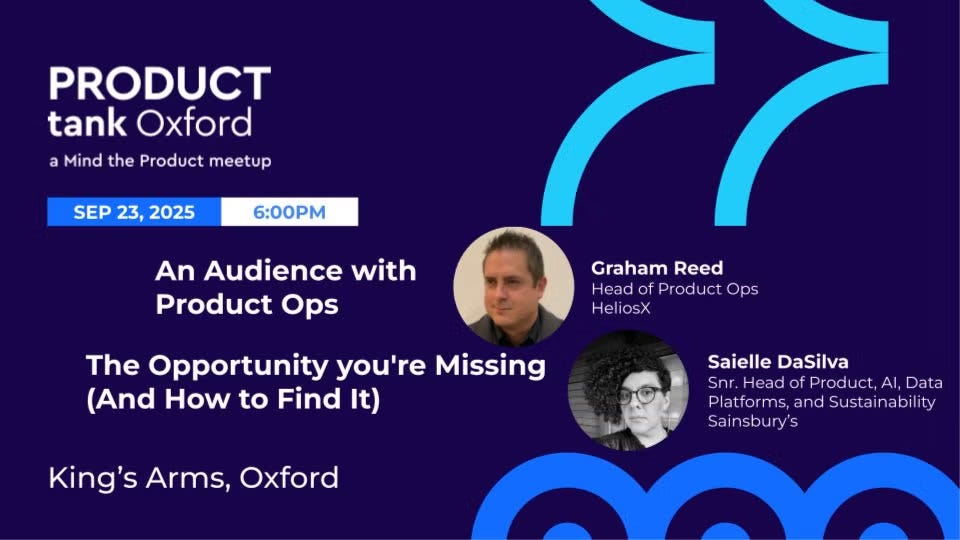 PRODUCT
tank Oxford
a Mind the Product meetup

SEP 23, 2025 6:00PM

An Audience with Product Ops

Graham Reed
Head of Product Ops
HeliosX

The Opportunity you're Missing (And How to Find It)

Saielle DaSilva
Snr. Head of Product, AI, Data Platforms, and Sustainability
Sainsbury's

King's Arms, Oxford